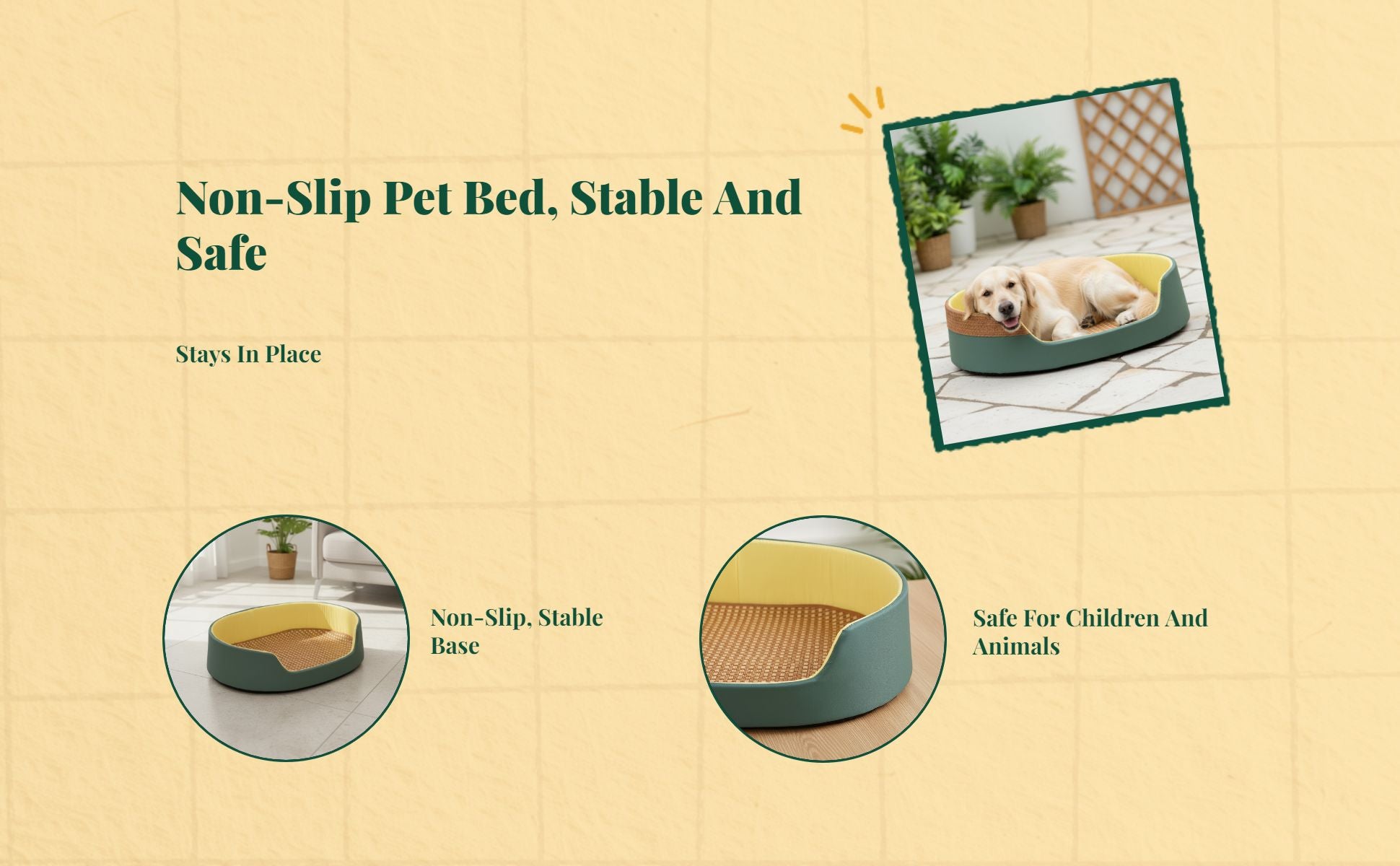 Non-Slip Pet Bed, Stable And Safe

Stays In Place

Non-Slip, Stable Base

Safe For Children And Animals